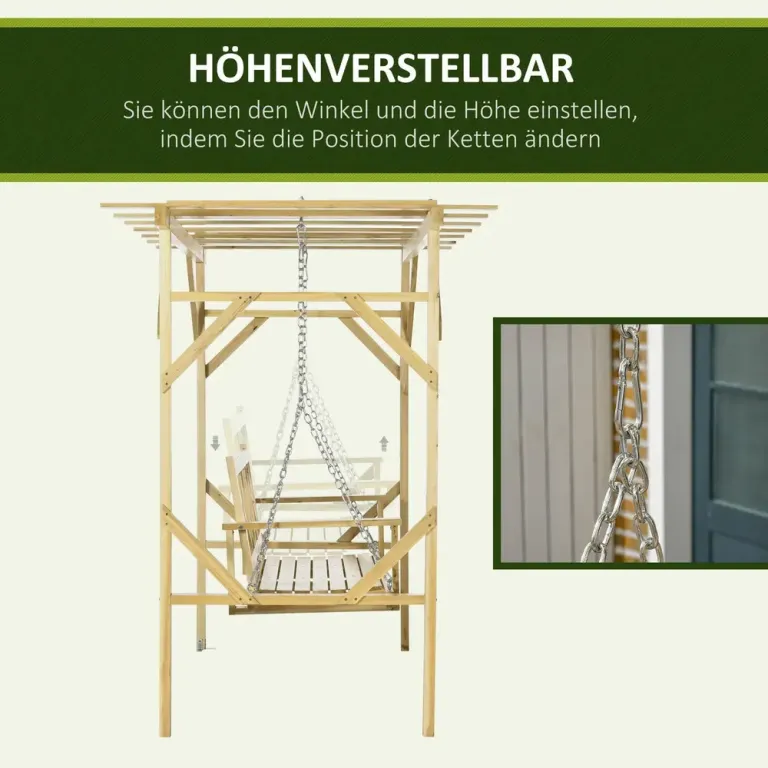 HÖHENVERSTELLBAR
Sie können den Winkel und die Höhe einstellen, indem Sie die Position der Ketten ändern